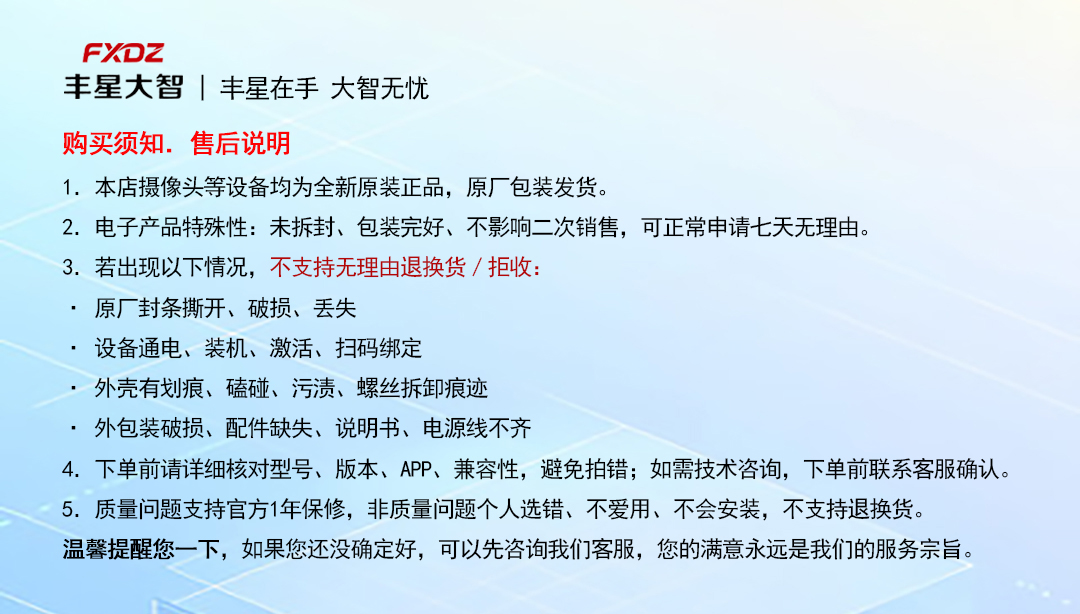 FXDZ
丰星大智 | 丰星在手 大智无忧

购买须知. 售后说明

1. 本店摄像头等设备均为全新原装正品，原厂包装发货。

2. 电子产品特殊性：未拆封、包装完好、不影响二次销售，可正常申请七天无理由。

3. 若出现以下情况，不支持无理由退换货 / 拒收：

· 原厂封条撕开、破损、丢失

· 设备通电、装机、激活、扫码绑定

· 外壳有划痕、磕碰、污渍、螺丝拆卸痕迹

· 外包装破损、配件缺失、说明书、电源线不齐

4. 下单前请详细核对型号、版本、APP、兼容性，避免拍错；如需技术咨询，下单前联系客服确认。

5. 质量问题支持官方1年保修，非质量问题个人选错、不爱用、不会安装，不支持退换货。

温馨提醒您一下，如果您还没确定好，可以先咨询我们客服，您的满意永远是我们的服务宗旨。